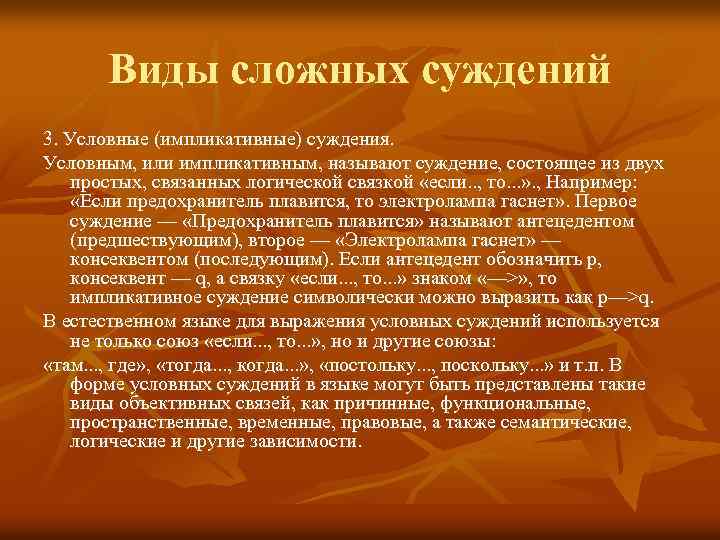 Виды сложных суждений

3. Условные (импликативные) суждения.

Условным, или импликативным, называют суждение, состоящее из двух простых, связанных логической связкой «если.., то...»., Например: «Если предохранитель плавится, то электролампа гаснет». Первое суждение — «Предохранитель плавится» называют антецедентом (предшествующим), второе — «Электролампа гаснет» — консеквентом (последующим). Если антецедент обозначить p, консеквент — q, а связку «если..., то...» знаком «—>», то импликативное суждение символически можно выразить как p—>q.

В естественном языке для выражения условных суждений используется не только союз «если..., то...», но и другие союзы:

«там..., где», «тогда..., когда...», «постольку..., поскольку...» и т.п. В форме условных суждений в языке могут быть представлены такие виды объективных связей, как причинные, функциональные, пространственные, временные, правовые, а также семантические, логические и другие зависимости.